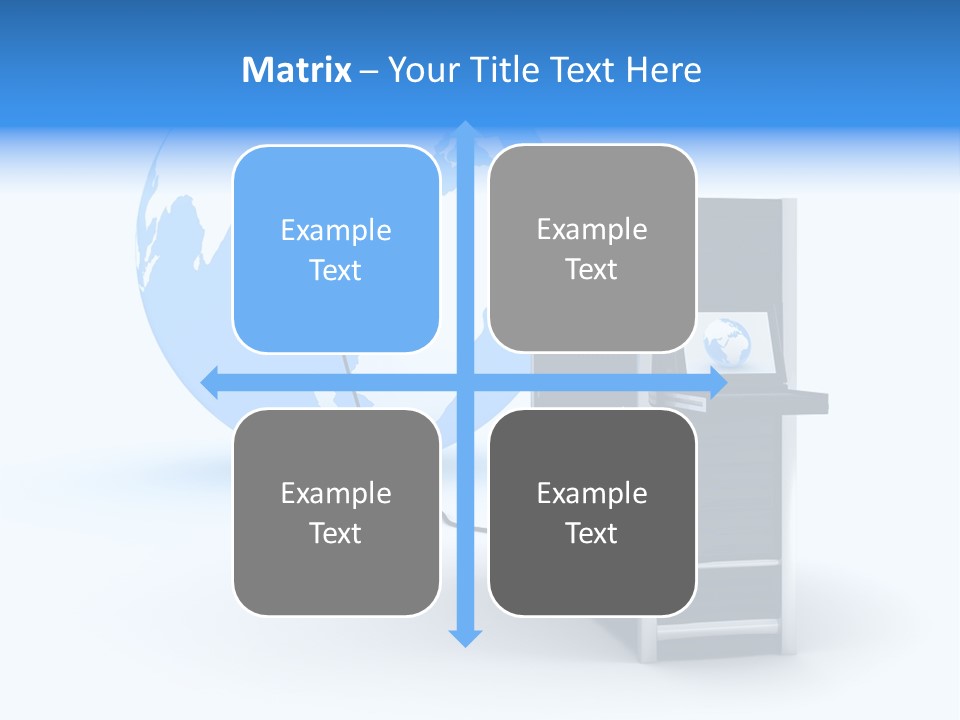 Matrix – Your Title Text Here

Example Text

Example Text

Example Text

Example Text